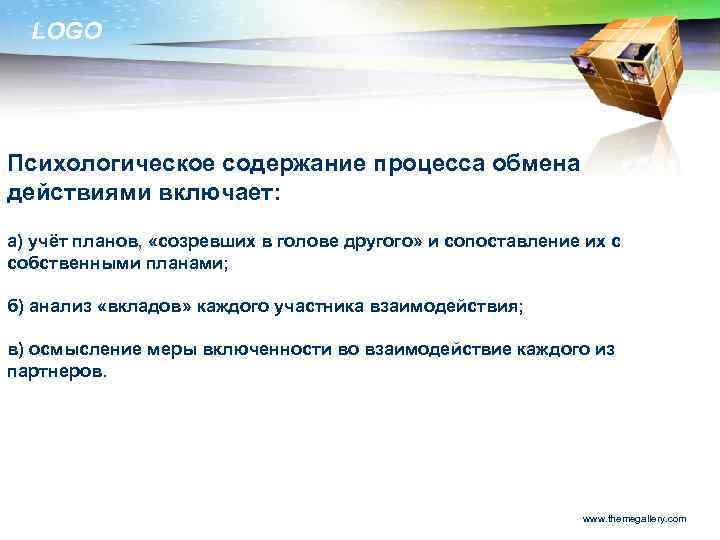 LOGO

Психологическое содержание процесса обмена действиями включает:

а) учёт планов, «созревших в голове другого» и сопоставление их с собственными планами;

б) анализ «вкладов» каждого участника взаимодействия;

в) осмысление меры включенности во взаимодействие каждого из партнеров.

www.themegallery.com